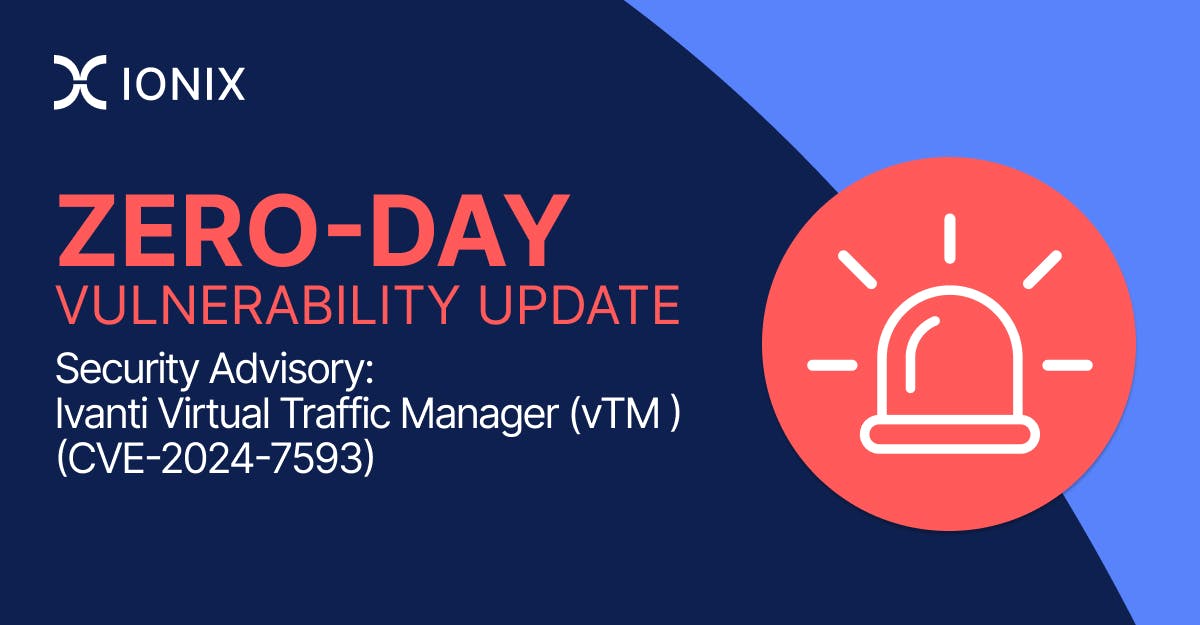 IONIX

ZERO-DAY
VULNERABILITY UPDATE

Security Advisory:
Ivanti Virtual Traffic Manager (vTM )
(CVE-2024-7593)